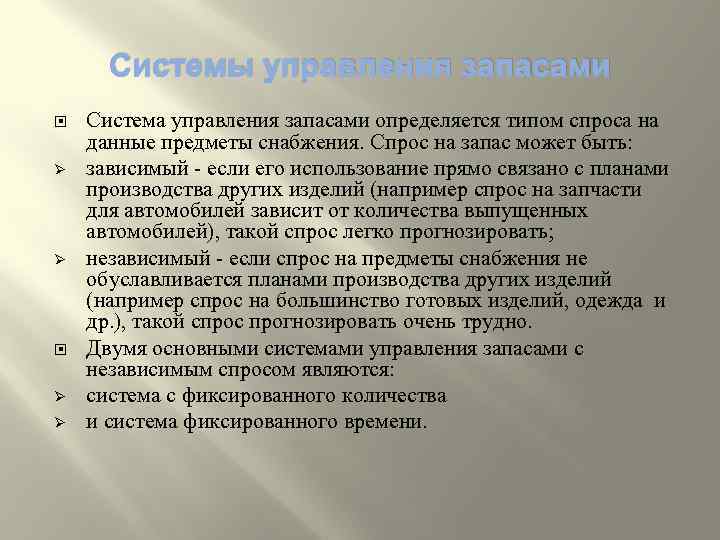 Системы управления запасами

Система управления запасами определяется типом спроса на данные предметы снабжения. Спрос на запас может быть:

зависимый - если его использование прямо связано с планами производства других изделий (например спрос на запчасти для автомобилей зависит от количества выпущенных автомобилей), такой спрос легко прогнозировать;

независимый - если спрос на предметы снабжения не обуславливается планами производства других изделий (например спрос на большинство готовых изделий, одежда и др.), такой спрос прогнозировать очень трудно.

Двумя основными системами управления запасами с независимым спросом являются:

система с фиксированного количества

и система фиксированного времени.